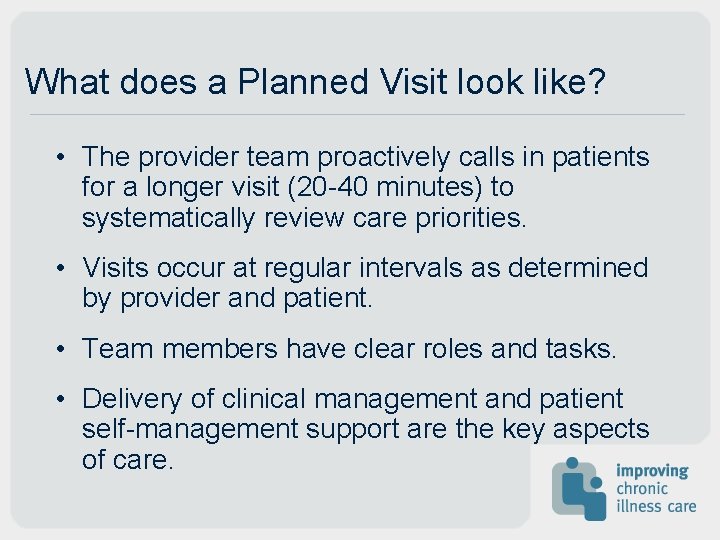 What does a Planned Visit look like?

• The provider team proactively calls in patients for a longer visit (20-40 minutes) to systematically review care priorities.

• Visits occur at regular intervals as determined by provider and patient.

• Team members have clear roles and tasks.

• Delivery of clinical management and patient self-management support are the key aspects of care.

improving chronic illness care